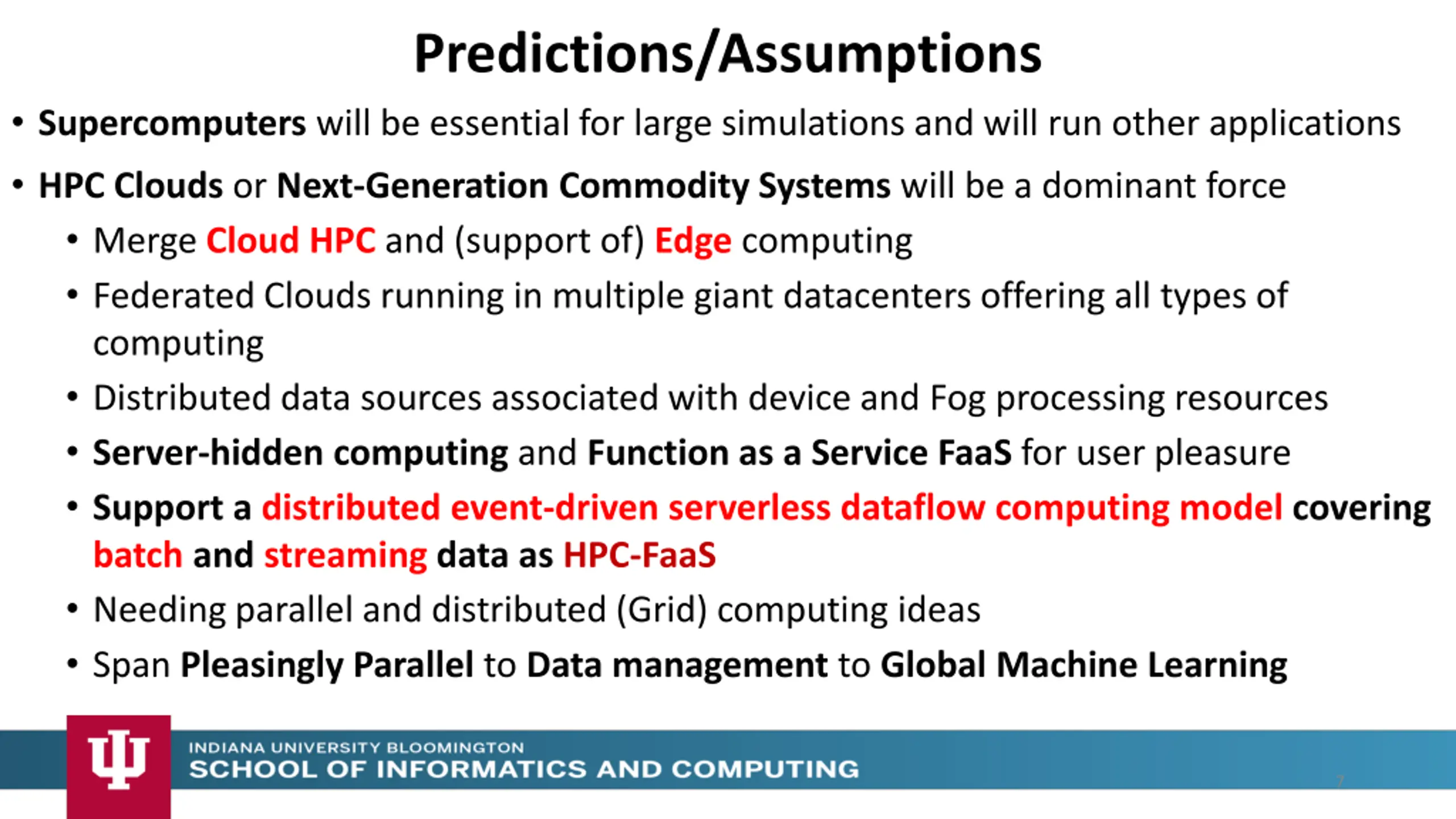 Predictions/Assumptions

• Supercomputers will be essential for large simulations and will run other applications

• HPC Clouds or Next-Generation Commodity Systems will be a dominant force

• Merge Cloud HPC and (support of) Edge computing

• Federated Clouds running in multiple giant datacenters offering all types of computing

• Distributed data sources associated with device and Fog processing resources

• Server-hidden computing and Function as a Service FaaS for user pleasure

• Support a distributed event-driven serverless dataflow computing model covering batch and streaming data as HPC-FaaS

• Needing parallel and distributed (Grid) computing ideas

• Span Pleasingly Parallel to Data management to Global Machine Learning

INDIANA UNIVERSITY BLOOMINGTON
SCHOOL OF INFORMATICS AND COMPUTING

7